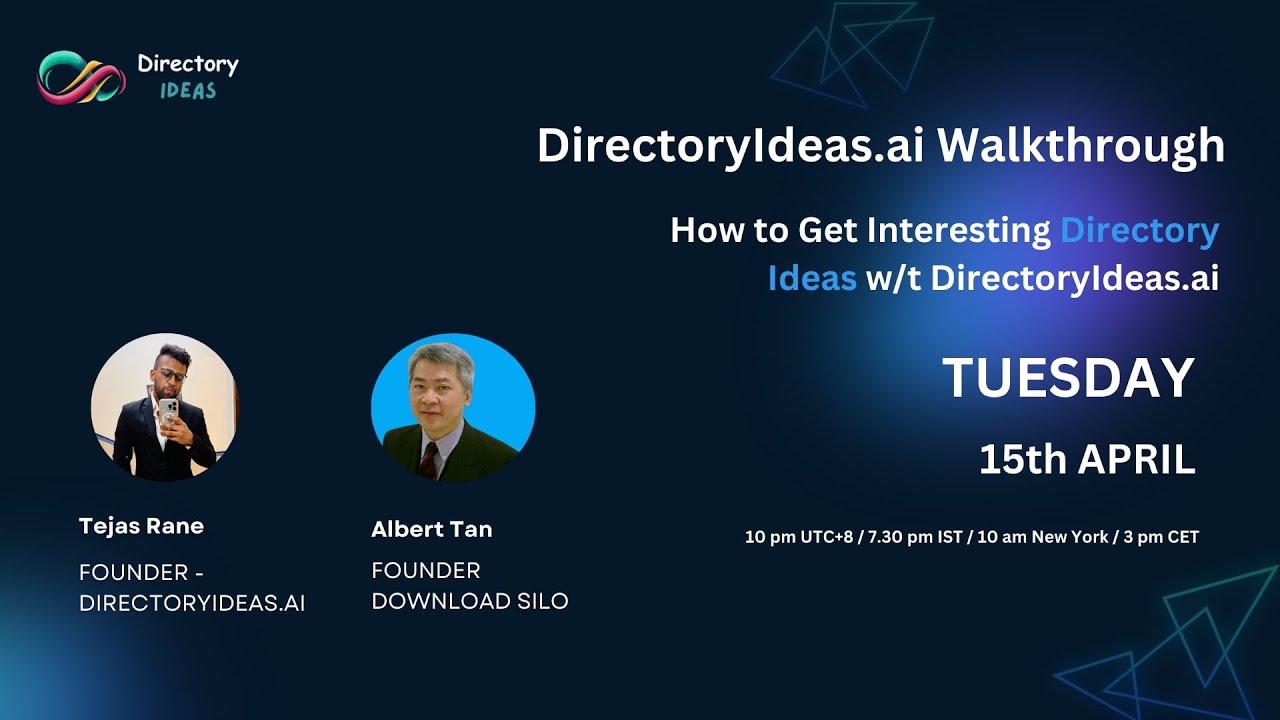 Directory IDEAS

DirectoryIdeas.ai Walkthrough

How to Get Interesting Directory Ideas w/t DirectoryIdeas.ai

TUESDAY

15th APRIL

10 pm UTC+8 / 7.30 pm IST / 10 am New York / 3 pm CET

Tejas Rane

FOUNDER - DIRECTORYIDEAS.AI

Albert Tan

FOUNDER DOWNLOAD SILO